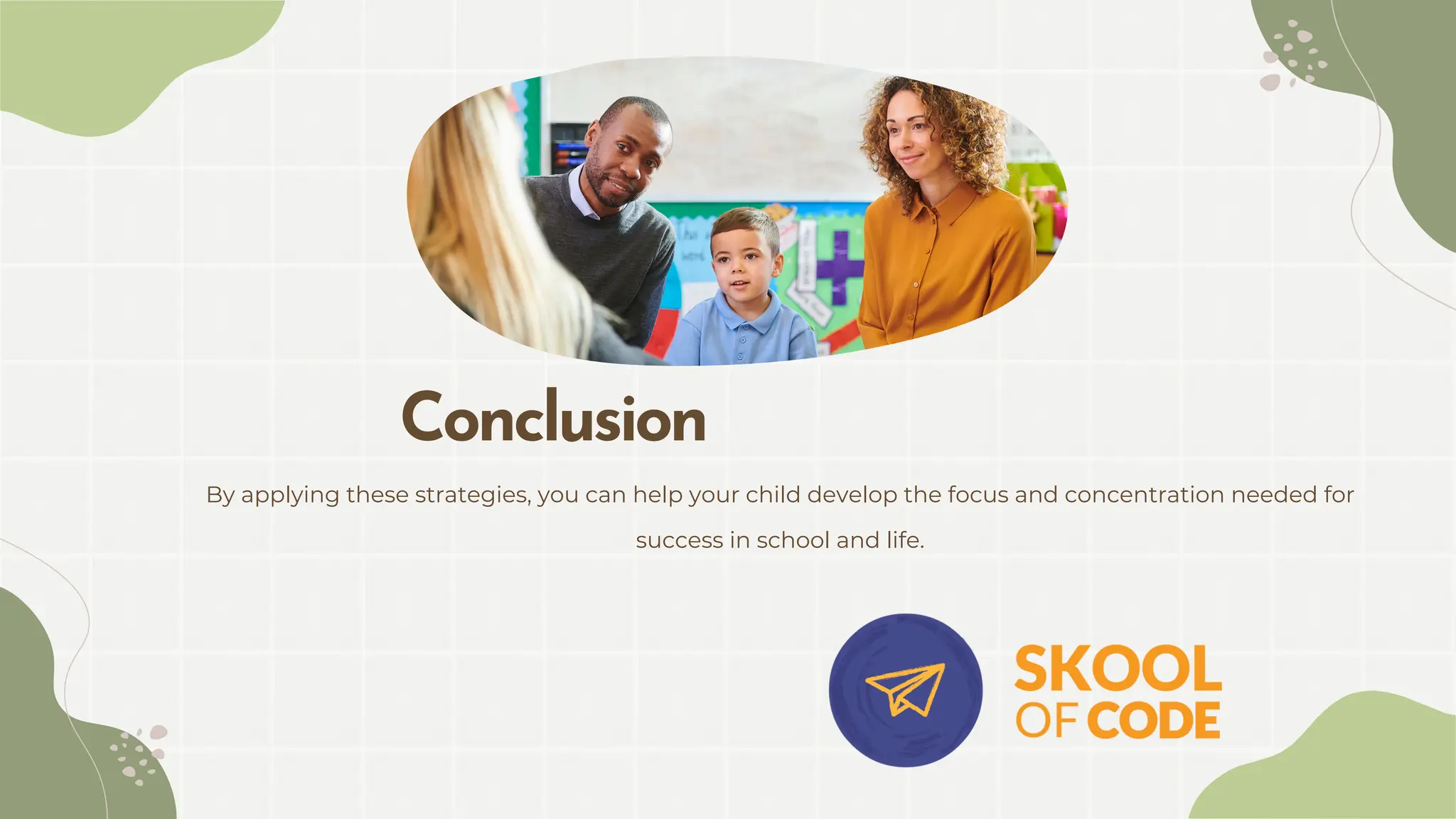 Conclusion

By applying these strategies, you can help your child develop the focus and concentration needed for success in school and life.

SKOOL OF CODE